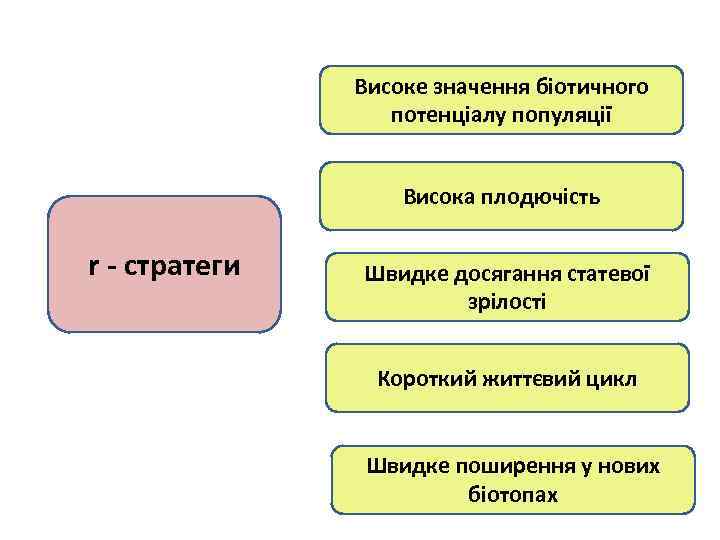 r - стратеги

Високе значення біотичного потенціалу популяції

Висока плодючість

Швидке досягання статевої зрілості

Короткий життєвий цикл

Швидке поширення у нових біотопах